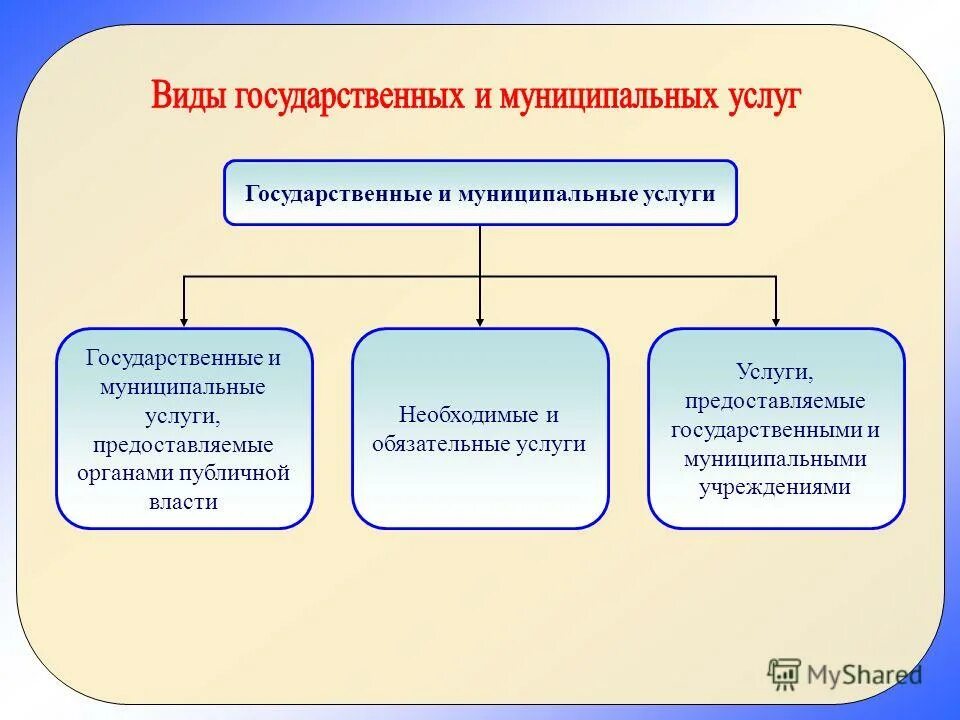 Виды государственных и муниципальных услуг

Государственные и муниципальные услуги

Государственные и муниципальные услуги, предоставляемые органами публичной власти

Необходимые и обязательные услуги

Услуги, предоставляемые государственными и муниципальными учреждениями

MyShared